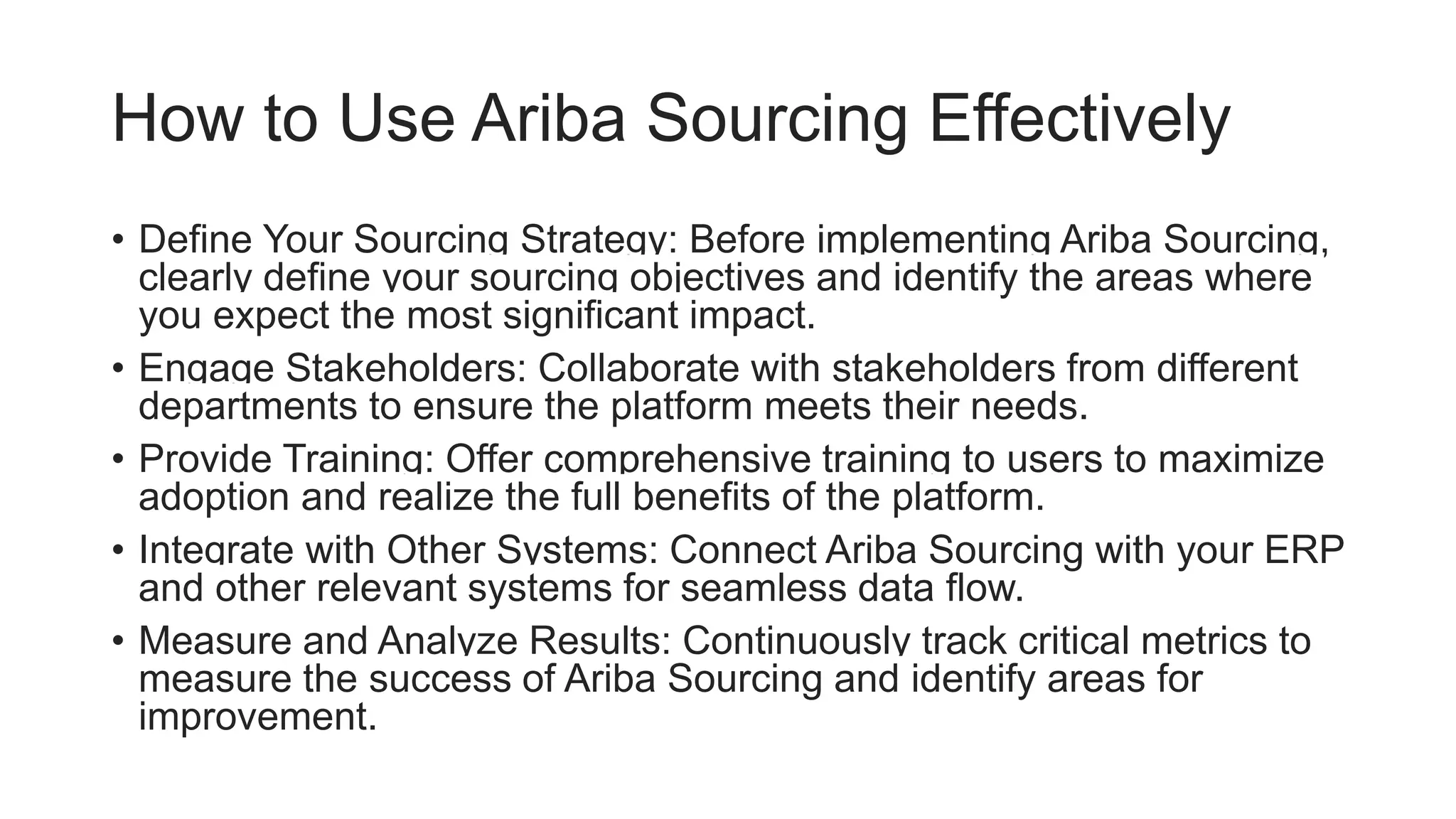 How to Use Ariba Sourcing Effectively

• Define Your Sourcing Strategy: Before implementing Ariba Sourcing, clearly define your sourcing objectives and identify the areas where you expect the most significant impact.
• Engage Stakeholders: Collaborate with stakeholders from different departments to ensure the platform meets their needs.
• Provide Training: Offer comprehensive training to users to maximize adoption and realize the full benefits of the platform.
• Integrate with Other Systems: Connect Ariba Sourcing with your ERP and other relevant systems for seamless data flow.
• Measure and Analyze Results: Continuously track critical metrics to measure the success of Ariba Sourcing and identify areas for improvement.